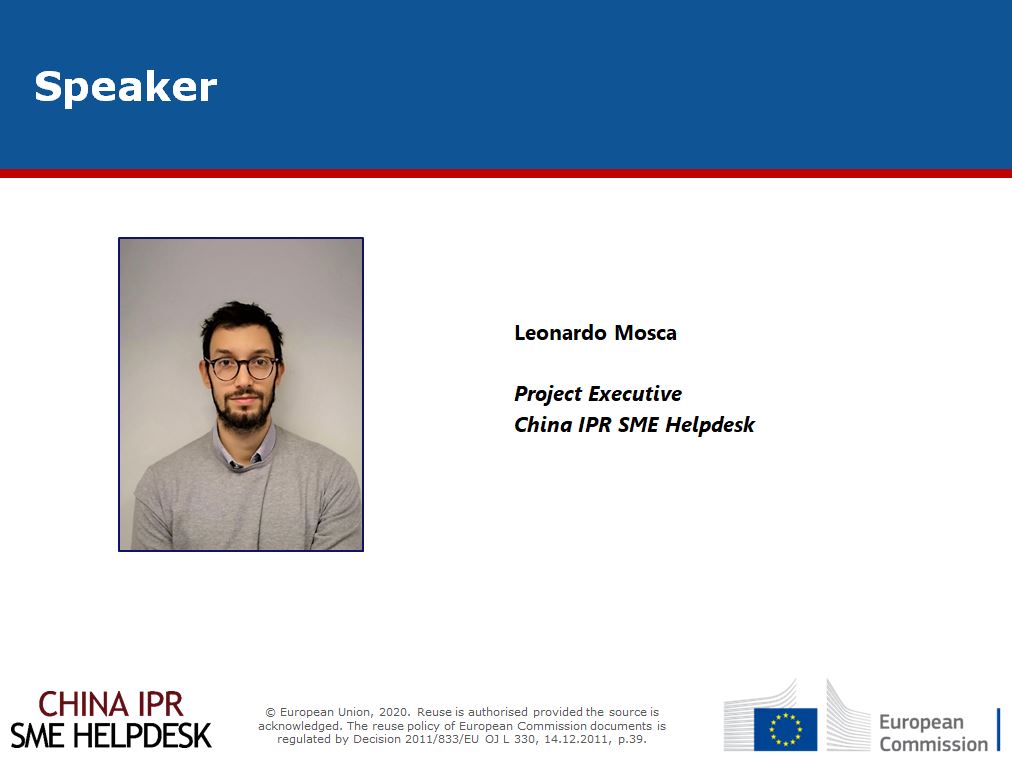 Speaker

Leonardo Mosca

Project Executive
China IPR SME Helpdesk

CHINA IPR
SME HELPDESK

© European Union, 2020. Reuse is authorised provided the source is acknowledged. The reuse policy of European Commission documents is regulated by Decision 2011/833/EU OJ L 330, 14.12.2011, p.39.

European Commission